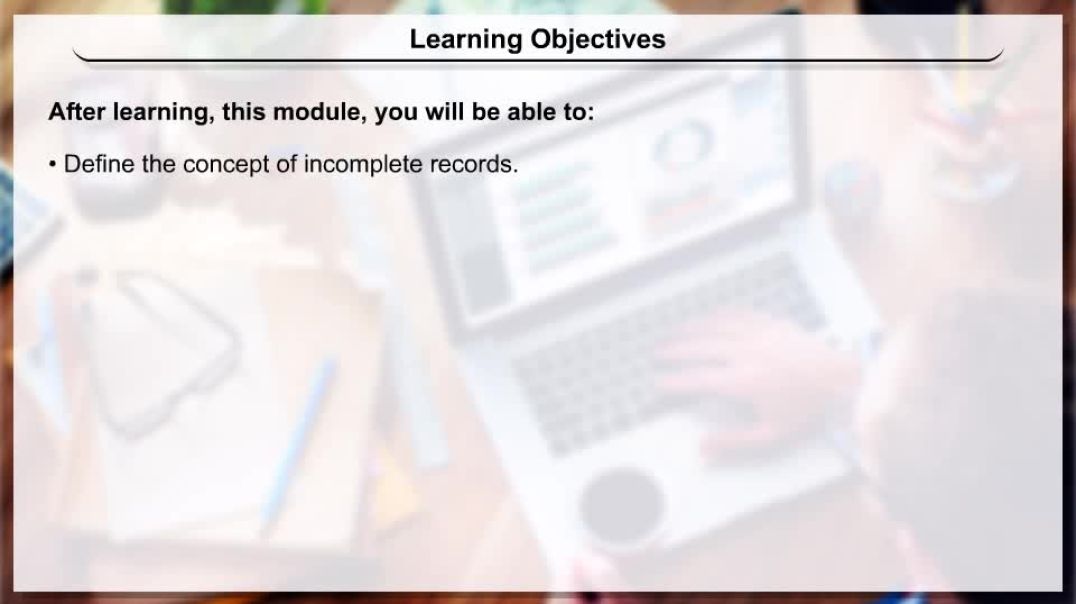 Learning Objectives

After learning, this module, you will be able to:

• Define the concept of incomplete records.